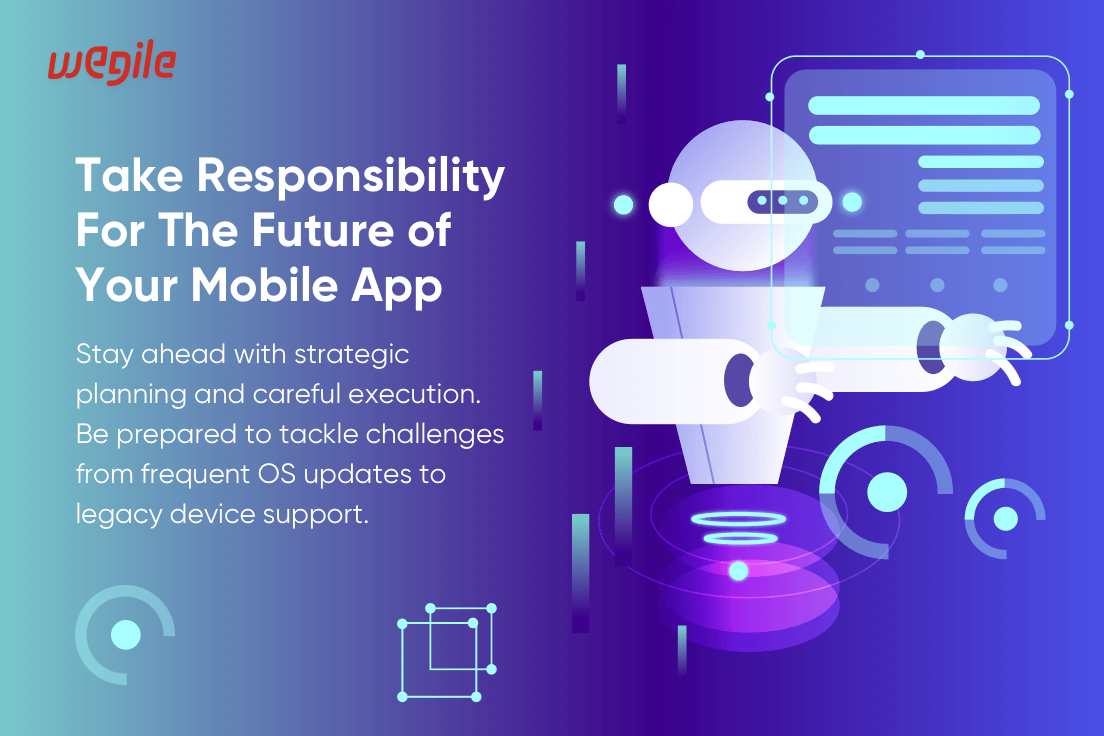 wegile

Take Responsibility For The Future of Your Mobile App

Stay ahead with strategic planning and careful execution. Be prepared to tackle challenges from frequent OS updates to legacy device support.